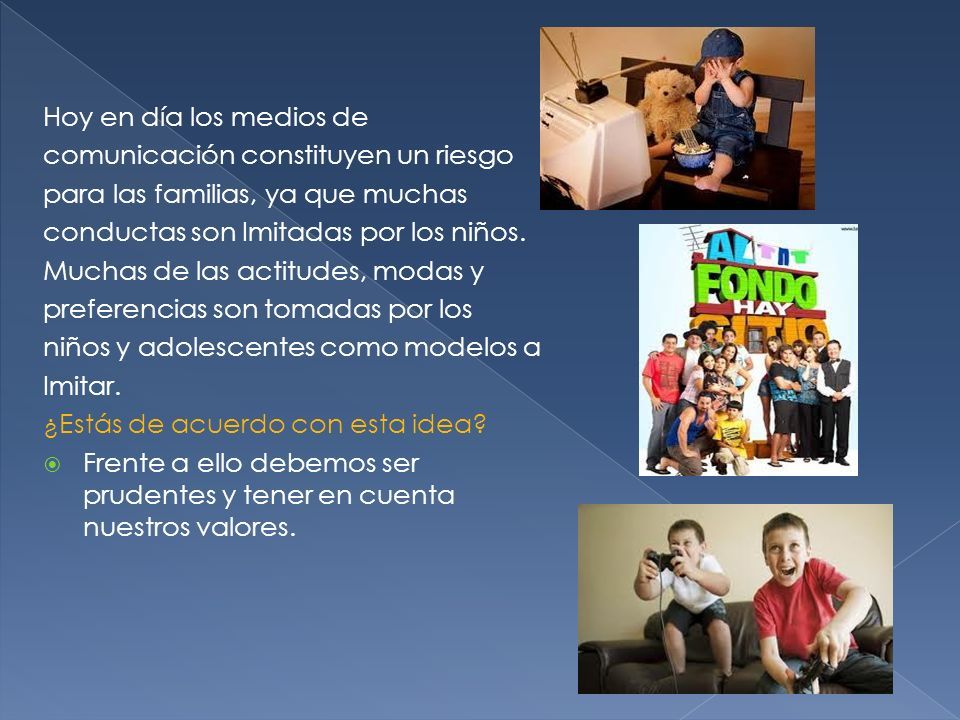 Hoy en día los medios de comunicación constituyen un riesgo para las familias, ya que muchas conductas son Imitadas por los niños. Muchas de las actitudes, modas y preferencias son tomadas por los niños y adolescentes como modelos a Imitar.

¿Estás de acuerdo con esta idea?

Frente a ello debemos ser prudentes y tener en cuenta nuestros valores.

AL FONDO HAY SITIO